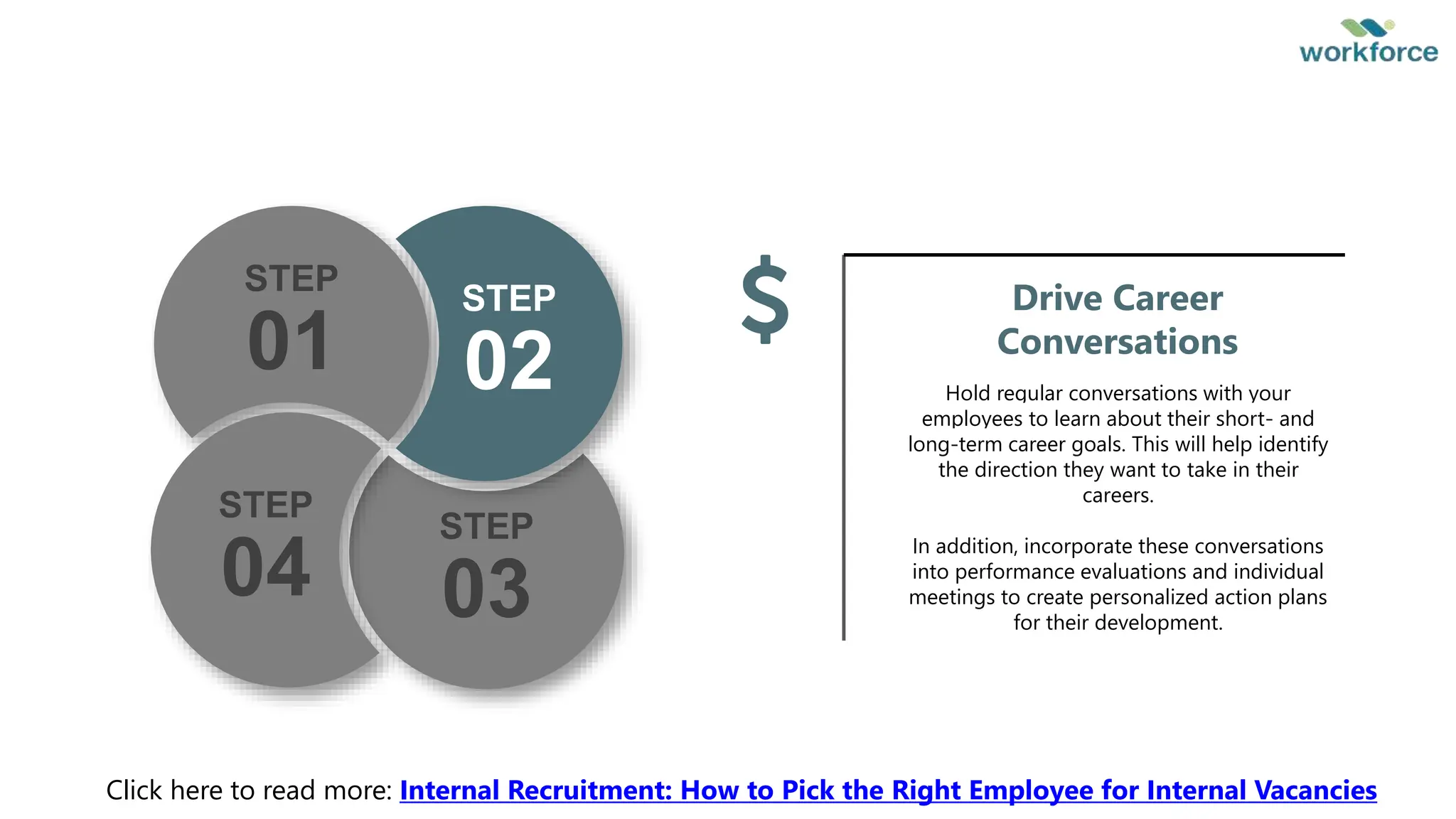 workforce

STEP 01

STEP 02

STEP 04

STEP 03

$

Drive Career Conversations

Hold regular conversations with your employees to learn about their short- and long-term career goals. This will help identify the direction they want to take in their careers.

In addition, incorporate these conversations into performance evaluations and individual meetings to create personalized action plans for their development.

Click here to read more: Internal Recruitment: How to Pick the Right Employee for Internal Vacancies